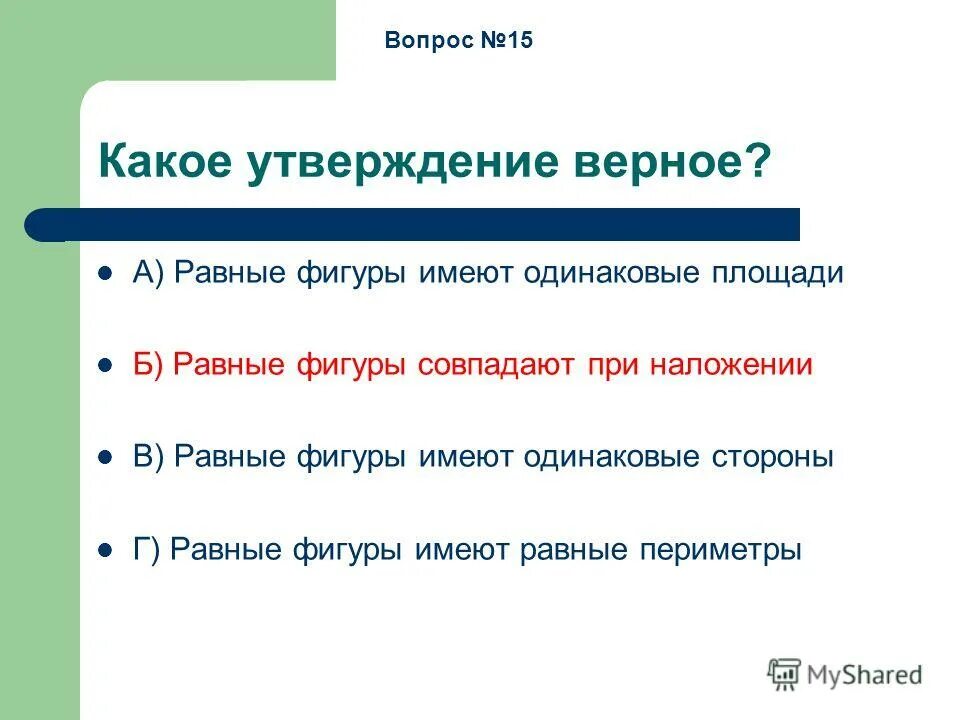 Вопрос №15

Какое утверждение верное?

А) Равные фигуры имеют одинаковые площади

Б) Равные фигуры совпадают при наложении

В) Равные фигуры имеют одинаковые стороны

Г) Равные фигуры имеют равные периметры

MyShared